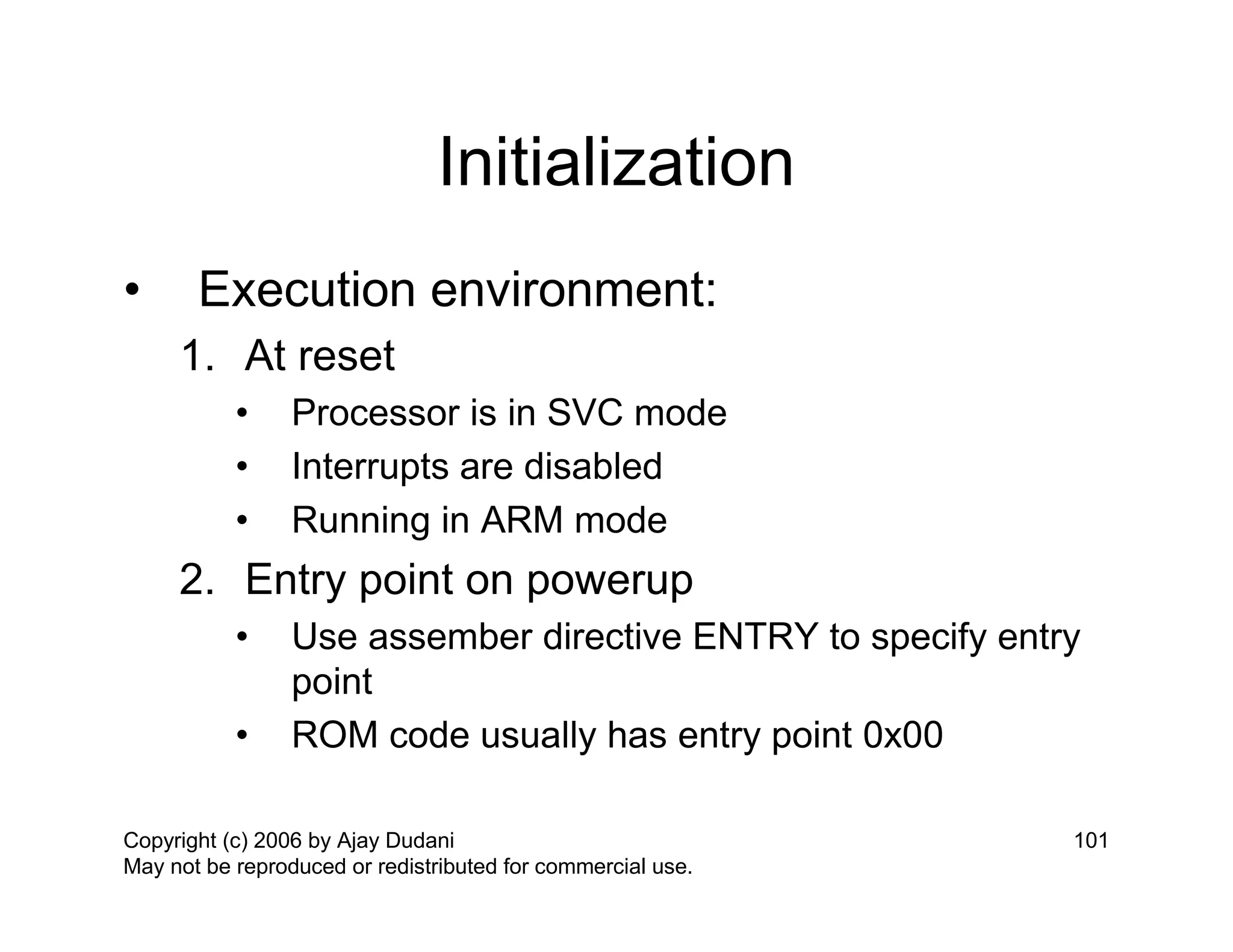 Initialization

• Execution environment:

1. At reset
   • Processor is in SVC mode
   • Interrupts are disabled
   • Running in ARM mode
2. Entry point on powerup
   • Use assember directive ENTRY to specify entry point
   • ROM code usually has entry point 0x00

Copyright (c) 2006 by Ajay Dudani
May not be reproduced or redistributed for commercial use.

101